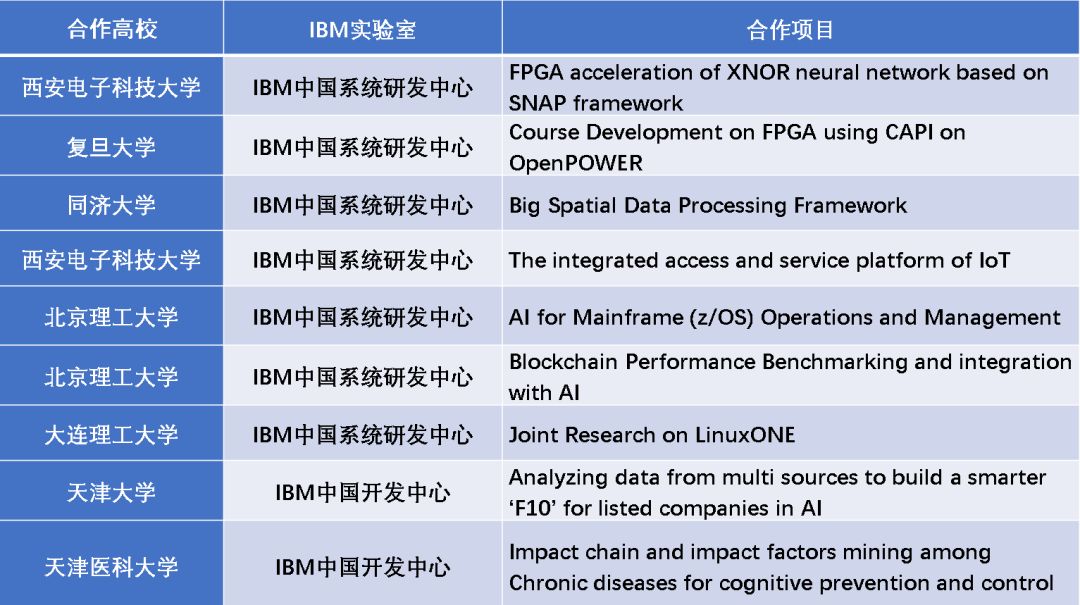 | 合作高校 | IBM实验室 | 合作项目 |
|---|---|---|
| 西安电子科技大学 | IBM中国系统研发中心 | FPGA acceleration of XNOR neural network based on SNAP framework |
| 复旦大学 | IBM中国系统研发中心 | Course Development on FPGA using CAPI on OpenPOWER |
| 同济大学 | IBM中国系统研发中心 | Big Spatial Data Processing Framework |
| 西安电子科技大学 | IBM中国系统研发中心 | The integrated access and service platform of IoT |
| 北京理工大学 | IBM中国系统研发中心 | AI for Mainframe (z/OS) Operations and Management |
| 北京理工大学 | IBM中国系统研发中心 | Blockchain Performance Benchmarking and integration with AI |
| 大连理工大学 | IBM中国系统研发中心 | Joint Research on LinuxONE |
| 天津大学 | IBM中国开发中心 | Analyzing data from multi sources to build a smarter ‘F10’ for listed companies in AI |
| 天津医科大学 | IBM中国开发中心 | Impact chain and impact factors mining among Chronic diseases for cognitive prevention and control |